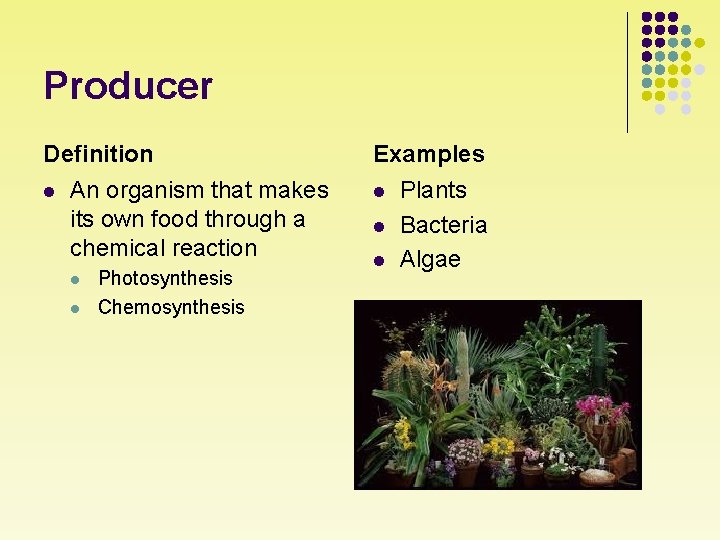 Producer

Definition

- An organism that makes its own food through a chemical reaction
  - Photosynthesis
  - Chemosynthesis

Examples

- Plants
- Bacteria
- Algae